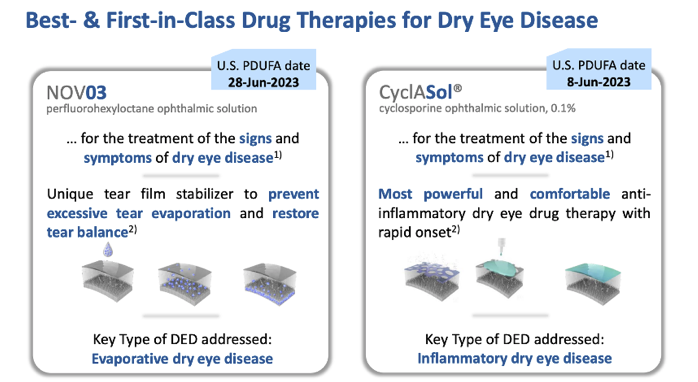 Best- & First-in-Class Drug Therapies for Dry Eye Disease

U.S. PDUFA date
28-Jun-2023

NOV03
perfluorohexyloctane ophthalmic solution

... for the treatment of the signs and symptoms of dry eye disease$^{1)}$

Unique tear film stabilizer to prevent excessive tear evaporation and restore tear balance$^{2)}$

Key Type of DED addressed:
Evaporative dry eye disease

U.S. PDUFA date
8-Jun-2023

CyclASol®
cyclosporine ophthalmic solution, 0.1%

... for the treatment of the signs and symptoms of dry eye disease$^{1)}$

Most powerful and comfortable anti-inflammatory dry eye drug therapy with rapid onset$^{2)}$

Key Type of DED addressed:
Inflammatory dry eye disease